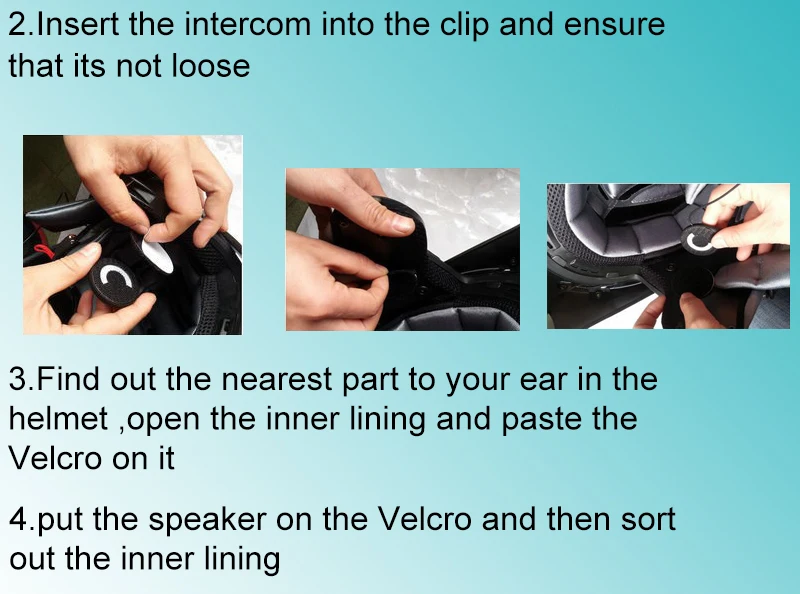 2.Insert the intercom into the clip and ensure that its not loose

3.Find out the nearest part to your ear in the helmet ,open the inner lining and paste the Velcro on it

4.put the speaker on the Velcro and then sort out the inner lining